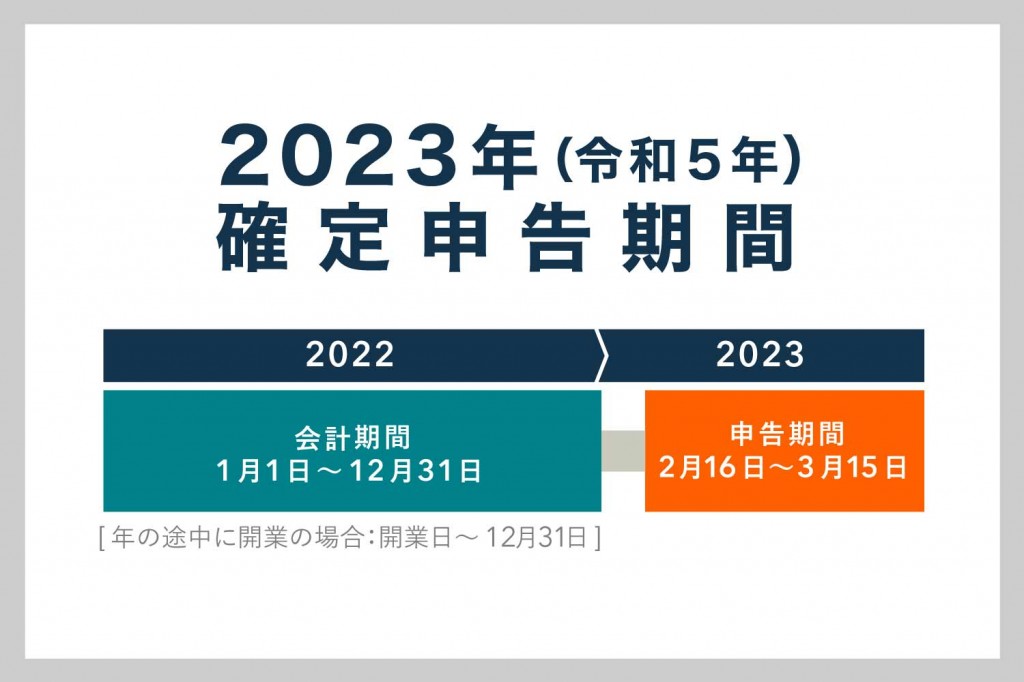 2023年(令和5年)
確定申告期間

2022

2023

会計期間
1月1日～12月31日

申告期間
2月16日～3月15日

[ 年の途中に開業の場合：開業日～ 12月31日 ]